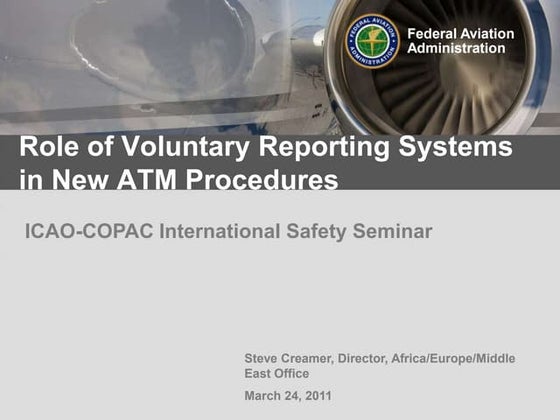 FEDERAL AVIATION ADMINISTRATION

Federal Aviation Administration

Role of Voluntary Reporting Systems in New ATM Procedures

ICAO-COPAC International Safety Seminar

Steve Creamer, Director, Africa/Europe/Middle East Office

March 24, 2011